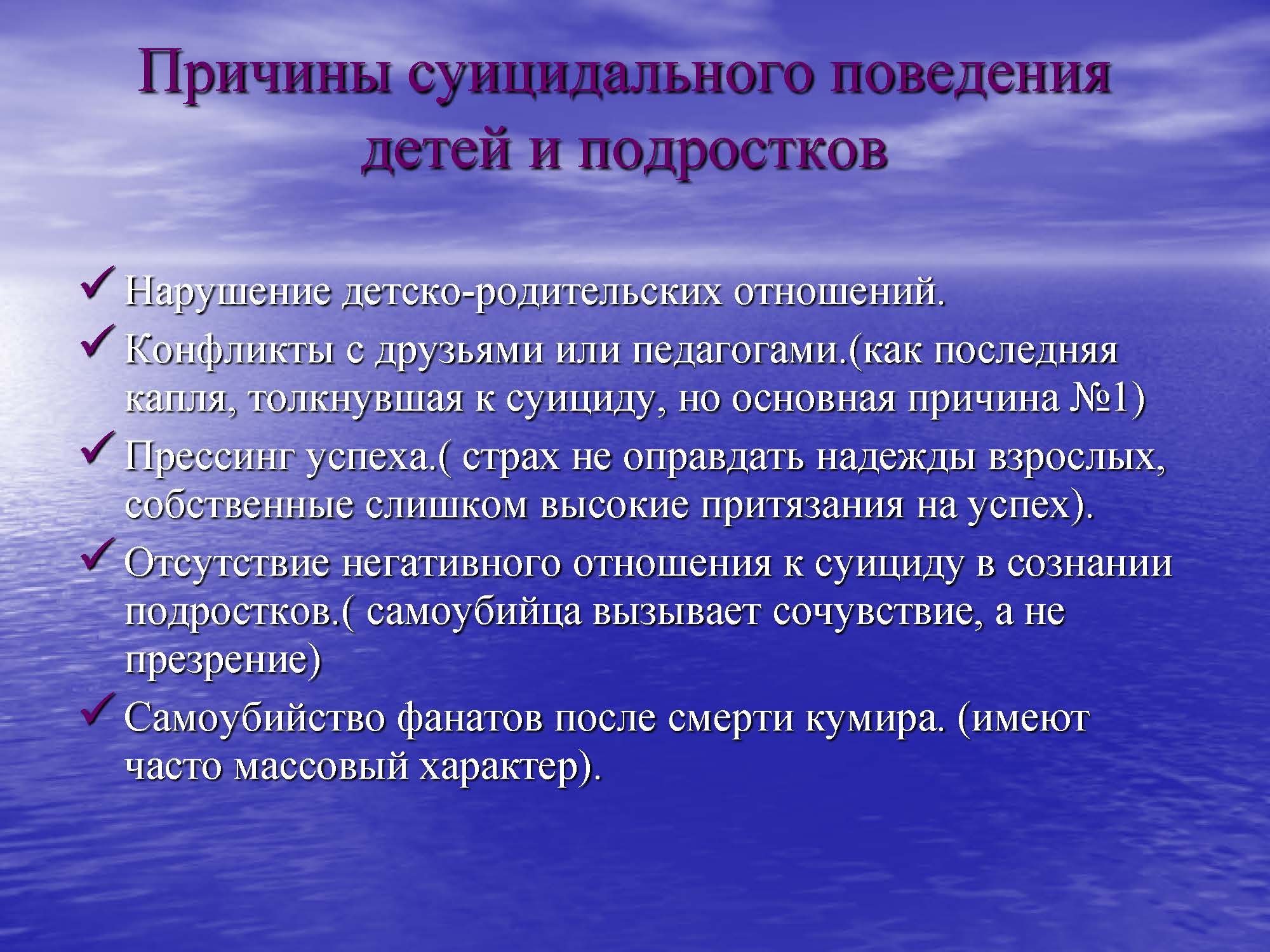 Причины суицидального поведения детей и подростков

✓ Нарушение детско-родительских отношений.
✓ Конфликты с друзьями или педагогами.(как последняя капля, толкнувшая к суициду, но основная причина №1)
✓ Прессинг успеха.( страх не оправдать надежды взрослых, собственные слишком высокие притязания на успех).
✓ Отсутствие негативного отношения к суициду в сознании подростков.( самоубийца вызывает сочувствие, а не презрение)
✓ Самоубийство фанатов после смерти кумира. (имеют часто массовый характер).